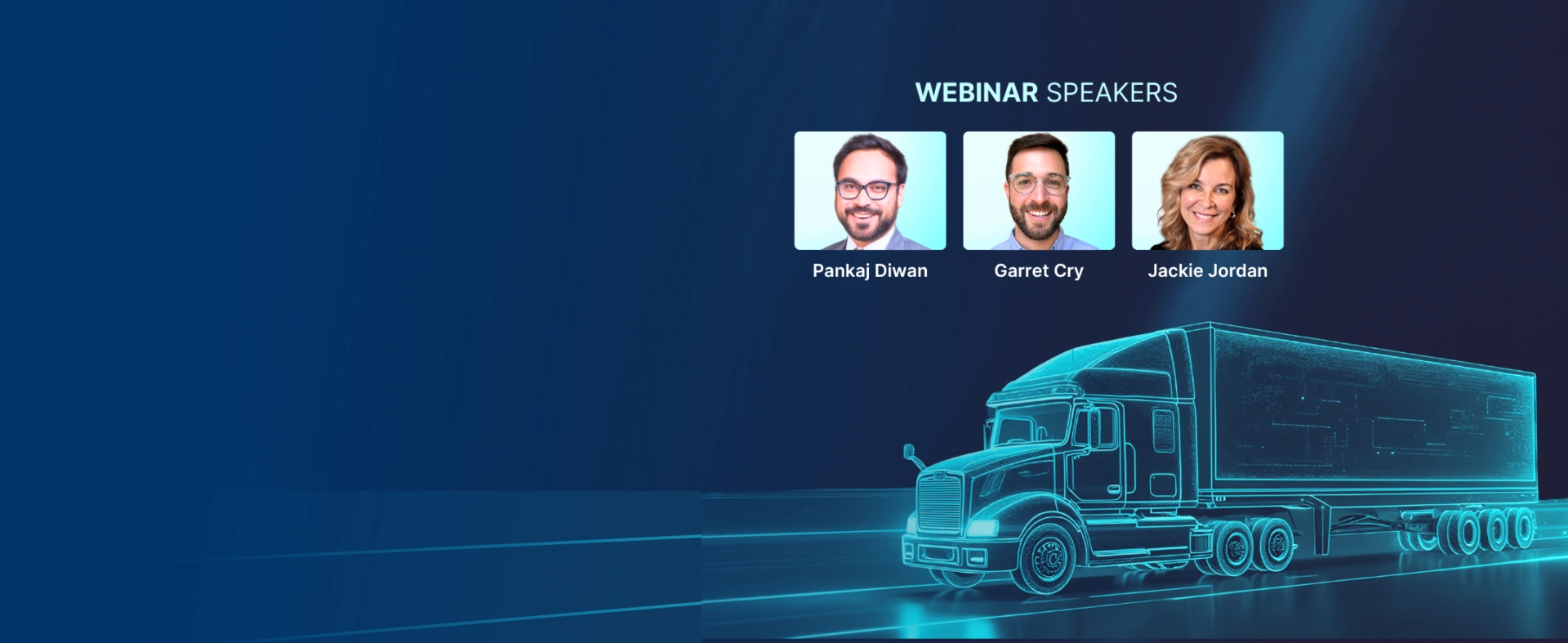 WEBINAR SPEAKERS

Pankaj Diwan

Garret Cry

Jackie Jordan